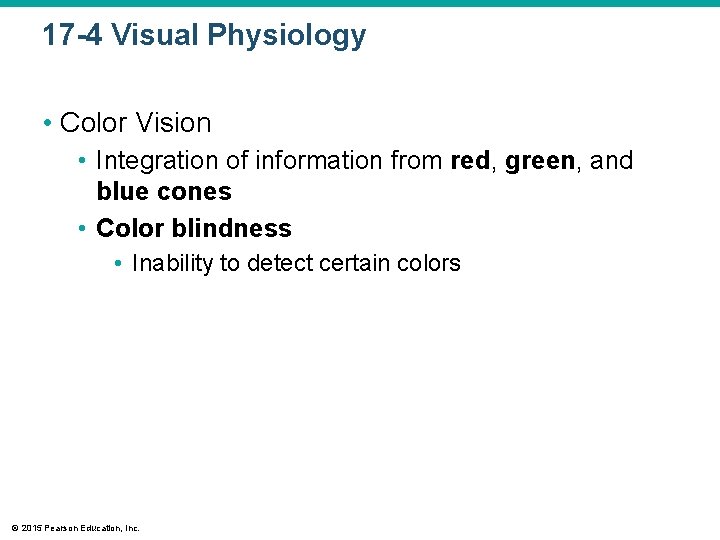 17-4 Visual Physiology

• Color Vision

• Integration of information from red, green, and blue cones

• Color blindness

• Inability to detect certain colors

© 2015 Pearson Education, Inc.